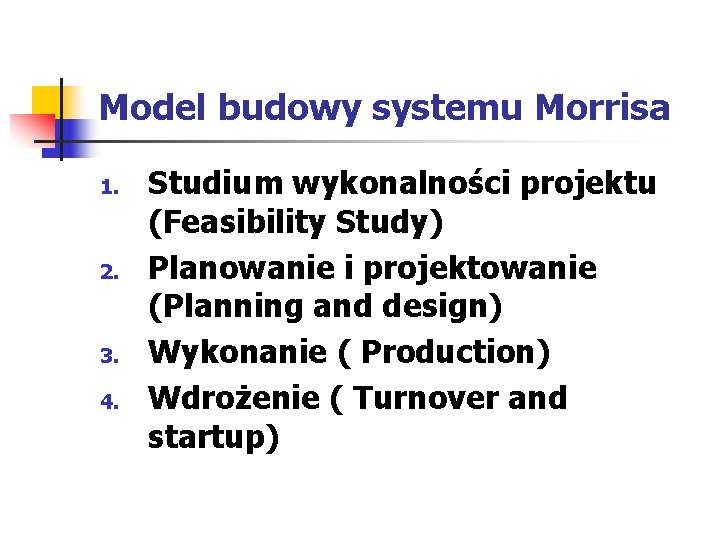 Model budowy systemu Morrisa

1. Studium wykonalności projektu (Feasibility Study)
2. Planowanie i projektowanie (Planning and design)
3. Wykonanie ( Production)
4. Wdrożenie ( Turnover and startup)